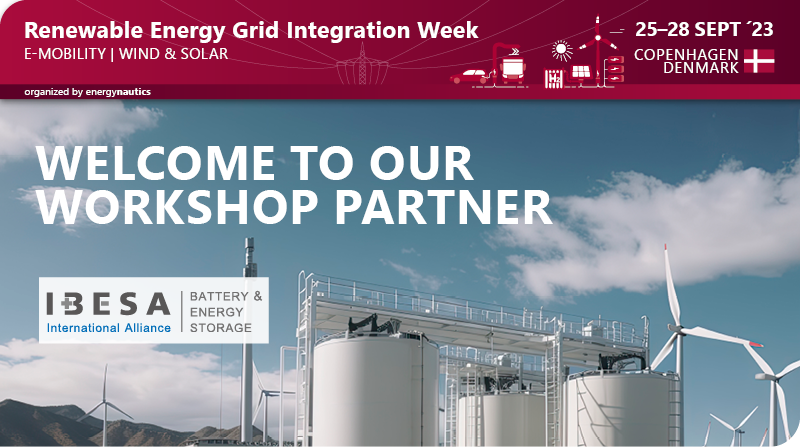 Renewable Energy Grid Integration Week
E-MOBILITY | WIND & SOLAR

25–28 SEPT ´23
COPENHAGEN DENMARK

organized by energynautics

WELCOME TO OUR WORKSHOP PARTNER

IBESA
International Alliance
BATTERY & ENERGY STORAGE